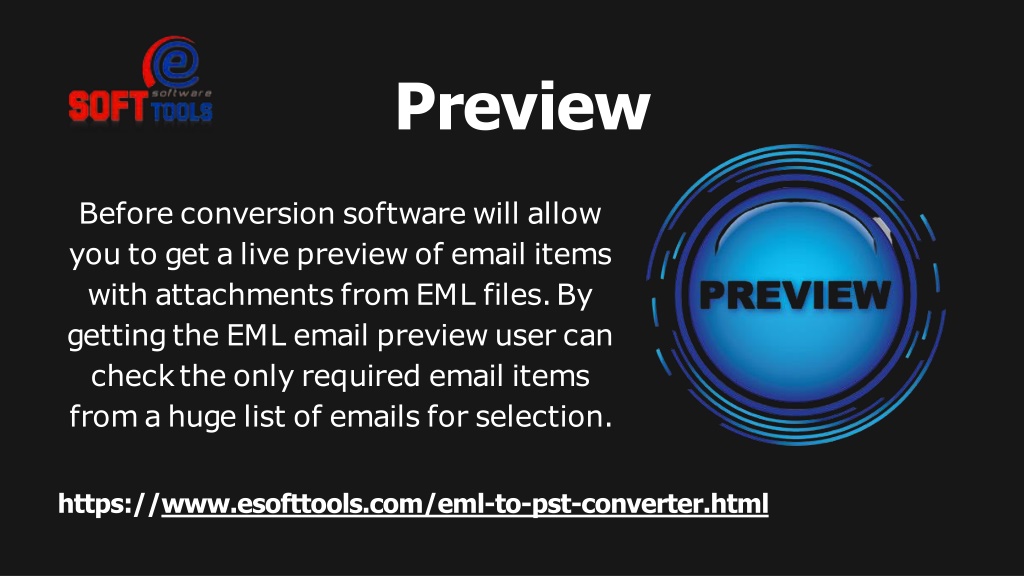 e
software
SOFT TOOLS

Preview

Before conversion software will allow you to get a live preview of email items with attachments from EML files. By getting the EML email preview user can check the only required email items from a huge list of emails for selection.

PREVIEW

https://www.esofttools.com/eml-to-pst-converter.html